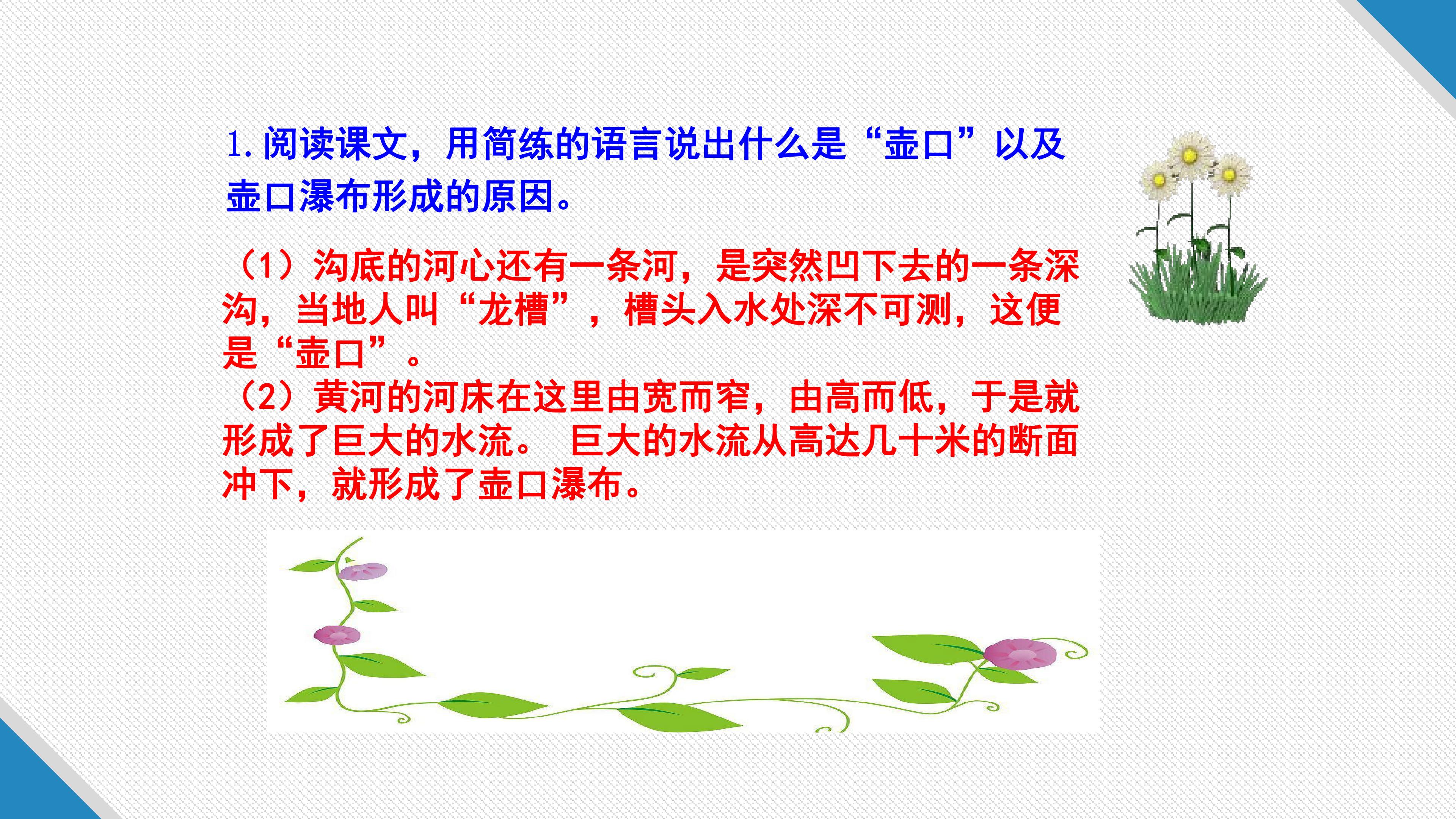 1.阅读课文，用简练的语言说出什么是“壶口”以及壶口瀑布形成的原因。

（1）沟底的河心还有一条河，是突然凹下去的一条深沟，当地人叫“龙槽”，槽头入水处深不可测，这便是“壶口”。

（2）黄河的河床在这里由宽而窄，由高而低，于是就形成了巨大的水流。 巨大的水流从高达几十米的断面冲下，就形成了壶口瀑布。